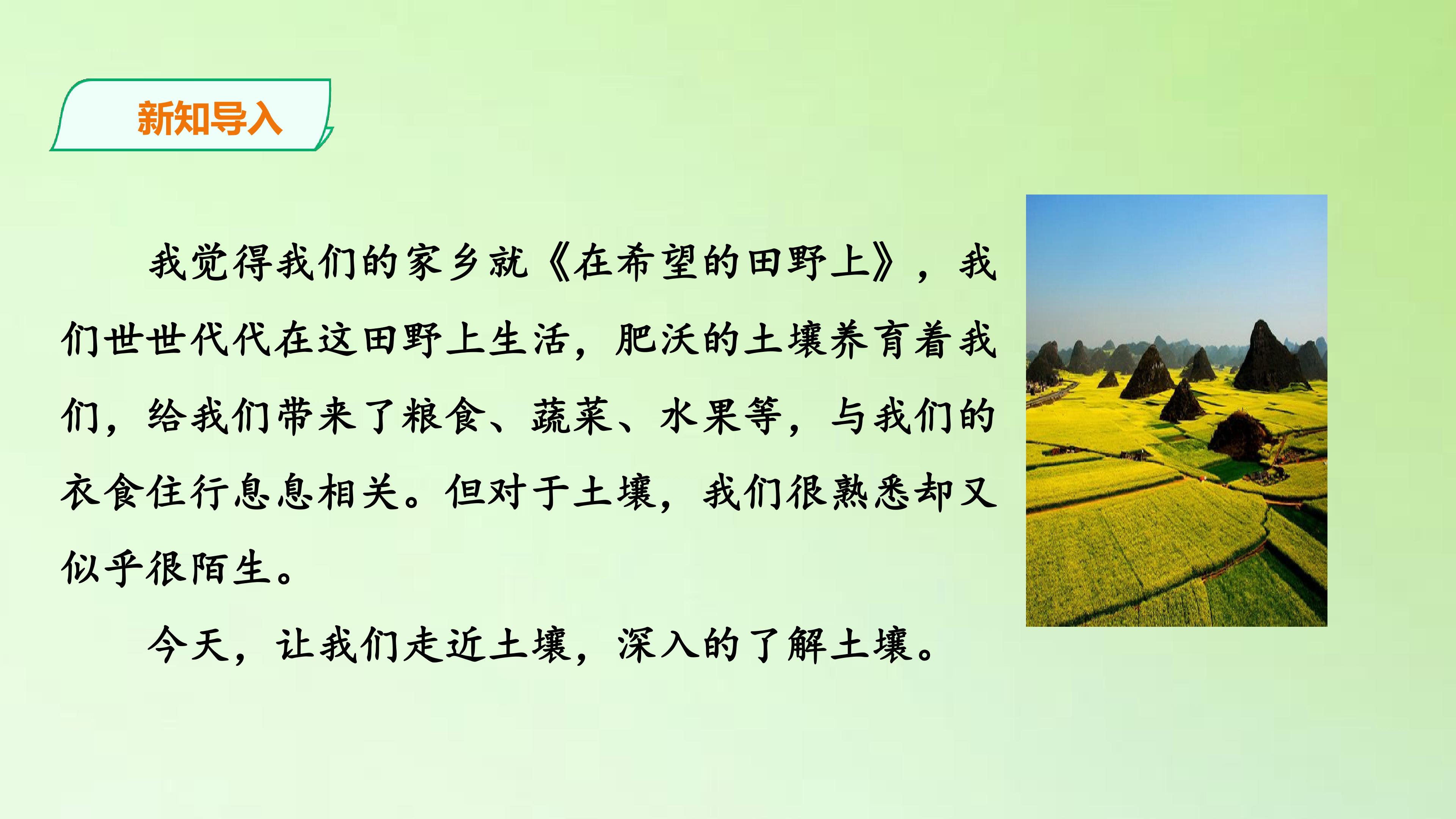 新知导入

我觉得我们的家乡就《在希望的田野上》，我们世世代代在这田野上生活，肥沃的土壤养育着我们，给我们带来了粮食、蔬菜、水果等，与我们的衣食住行息息相关。但对于土壤，我们很熟悉却又似乎很陌生。

今天，让我们走近土壤，深入的了解土壤。